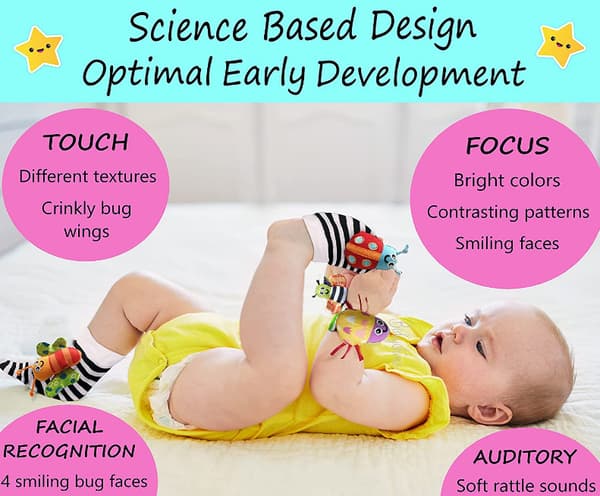 Science Based Design
Optimal Early Development

TOUCH
Different textures
Crinkly bug wings

FOCUS
Bright colors
Contrasting patterns
Smiling faces

FACIAL RECOGNITION
4 smiling bug faces

AUDITORY
Soft rattle sounds